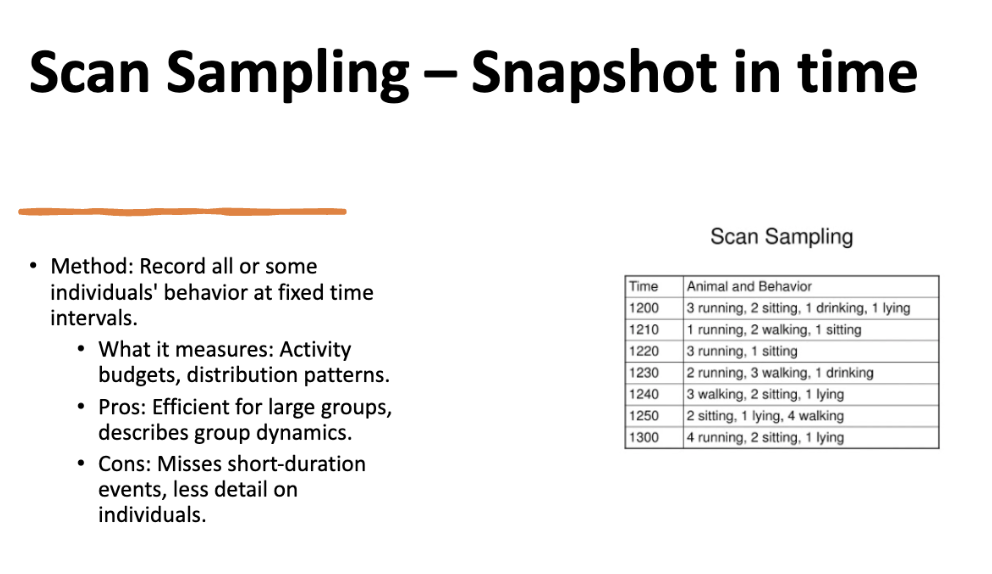 Scan Sampling – Snapshot in time

• Method: Record all or some individuals' behavior at fixed time intervals.
  • What it measures: Activity budgets, distribution patterns.
  • Pros: Efficient for large groups, describes group dynamics.
  • Cons: Misses short-duration events, less detail on individuals.

Scan Sampling

| Time | Animal and Behavior |
|---|---|
| 1200 | 3 running, 2 sitting, 1 drinking, 1 lying |
| 1210 | 1 running, 2 walking, 1 sitting |
| 1220 | 3 running, 1 sitting |
| 1230 | 2 running, 3 walking, 1 drinking |
| 1240 | 3 walking, 2 sitting, 1 lying |
| 1250 | 2 sitting, 1 lying, 4 walking |
| 1300 | 4 running, 2 sitting, 1 lying |